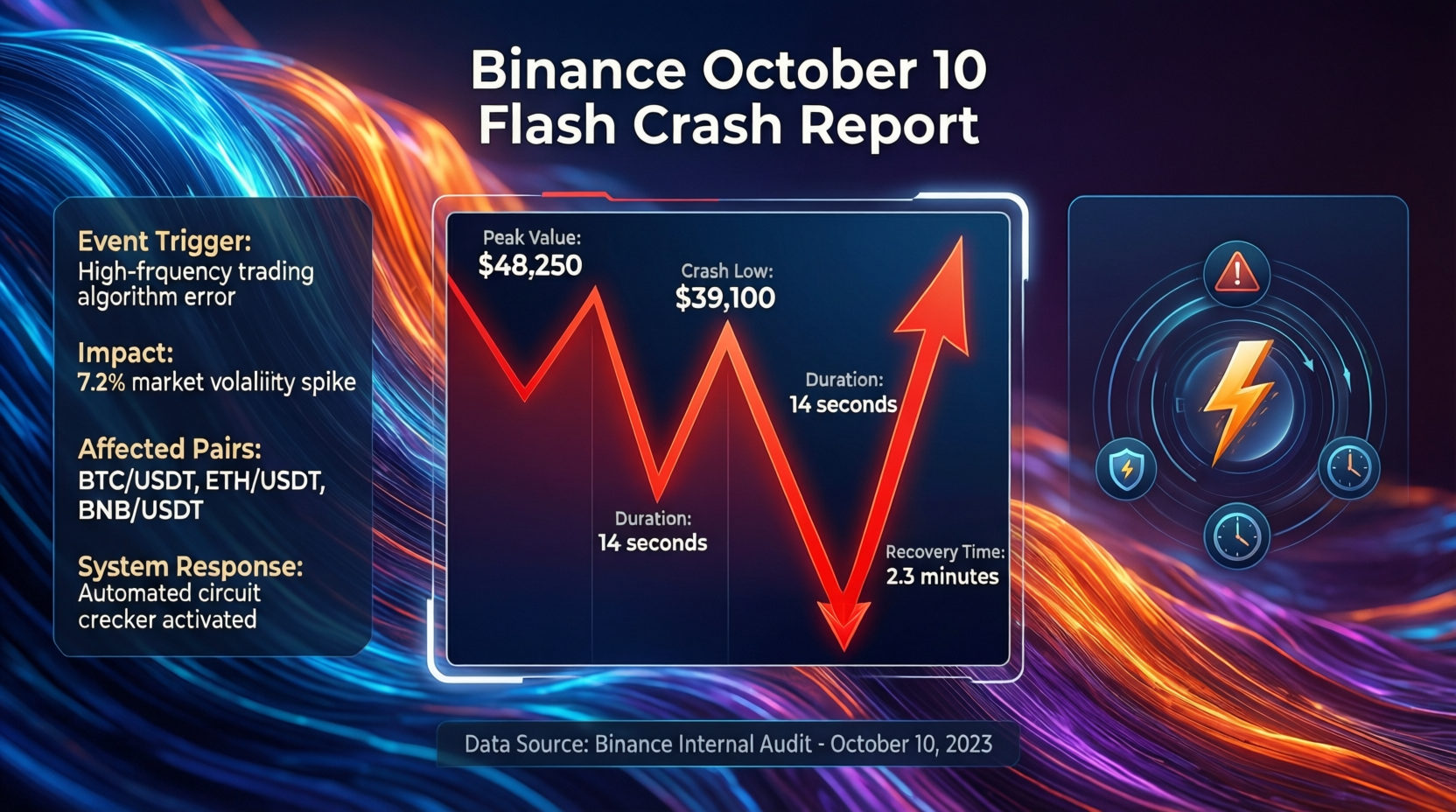 Binance October 10
Flash Crash Report

Event Trigger:
High-frquency trading algorithm error

Impact:
7.2% market volaliity spike

Affected Pairs:
BTC/USDT, ETH/USDT, BNB/USDT

System Response:
Automated circuit crecker activated

Peak Value:
$48,250

Crash Low:
$39,100

Duration:
14 seconds

Duration:
14 seconds

Recovery Time:
2.3 minutes

Data Source: Binance Internal Audit - October 10, 2023